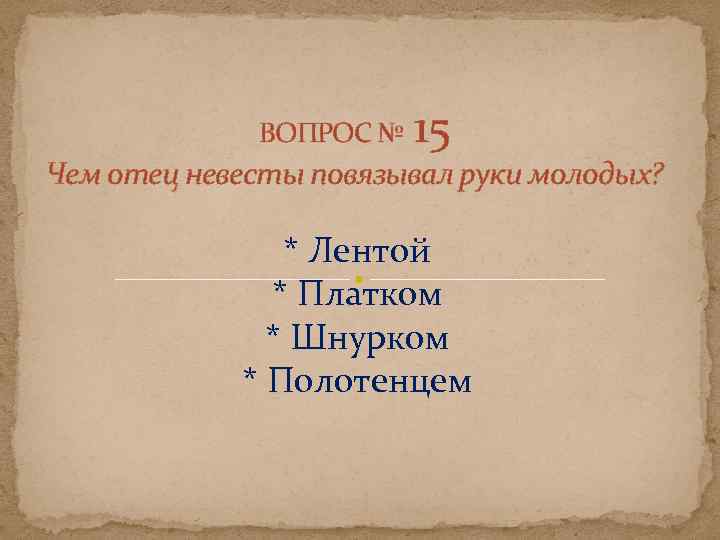 ВОПРОС № 15
Чем отец невесты повязывал руки молодых?

* Лентой
* Платком
* Шнурком
* Полотенцем